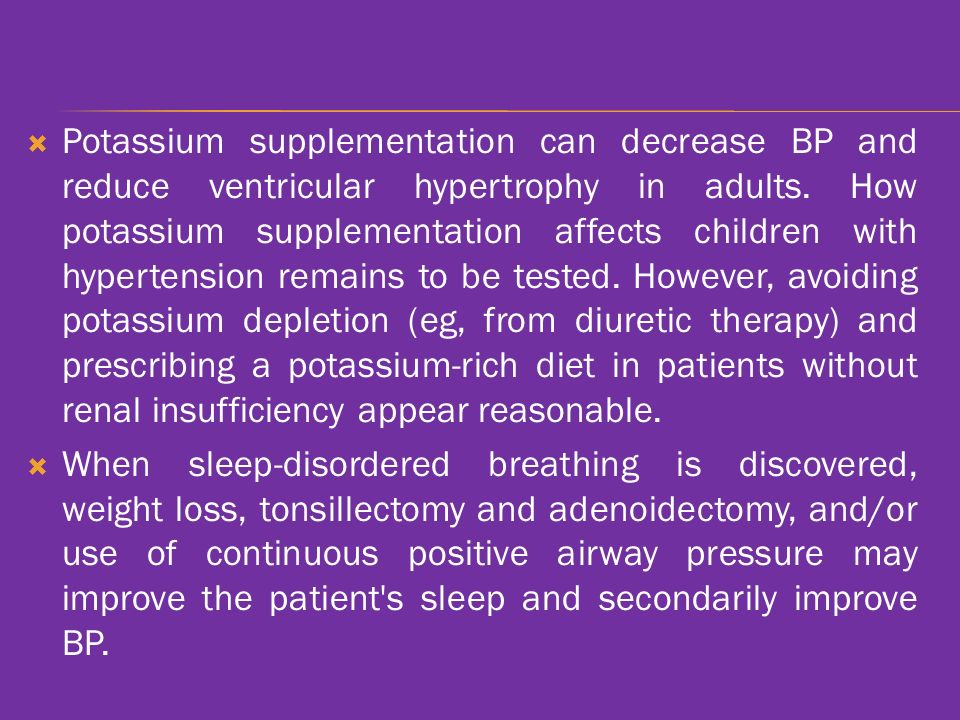 Potassium supplementation can decrease BP and reduce ventricular hypertrophy in adults. How potassium supplementation affects children with hypertension remains to be tested. However, avoiding potassium depletion (eg, from diuretic therapy) and prescribing a potassium-rich diet in patients without renal insufficiency appear reasonable.

When sleep-disordered breathing is discovered, weight loss, tonsillectomy and adenoidectomy, and/or use of continuous positive airway pressure may improve the patient's sleep and secondarily improve BP.